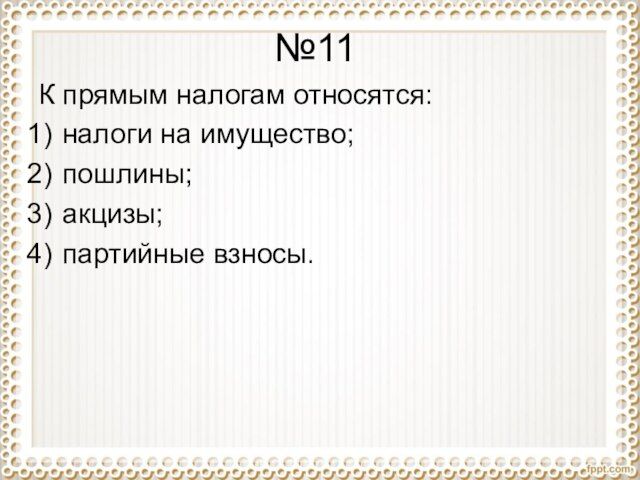 №11

К прямым налогам относятся:
1) налоги на имущество;
2) пошлины;
3) акцизы;
4) партийные взносы.

fppt.com